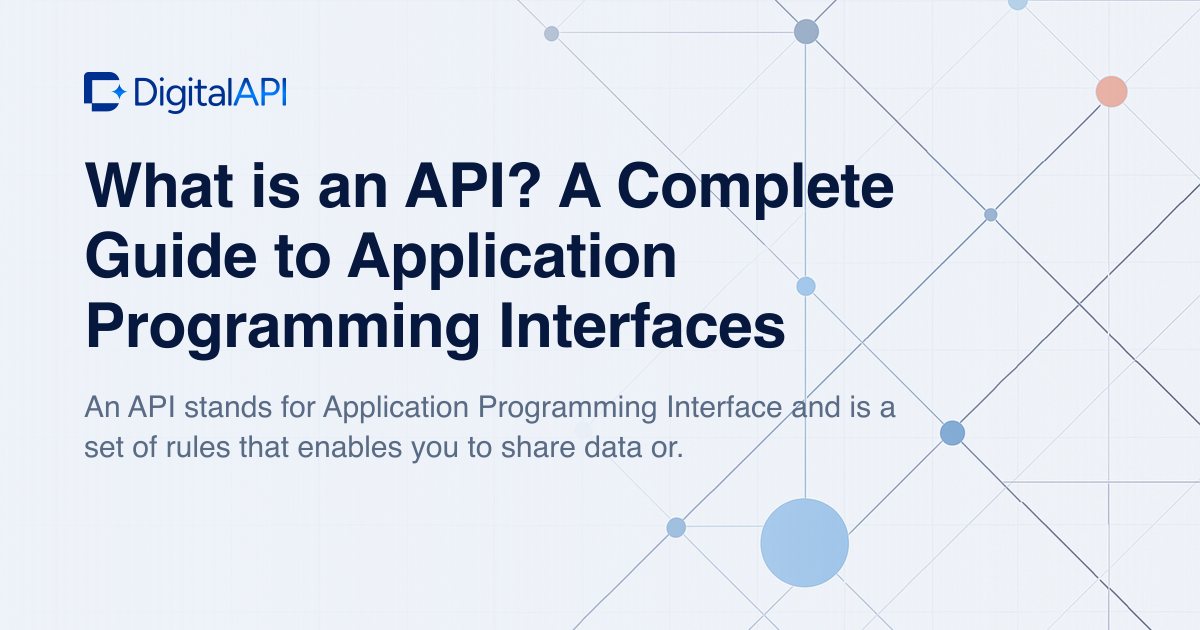 DigitalAPI

What is an API? A Complete Guide to Application Programming Interfaces

An API stands for Application Programming Interface and is a set of rules that enables you to share data or.